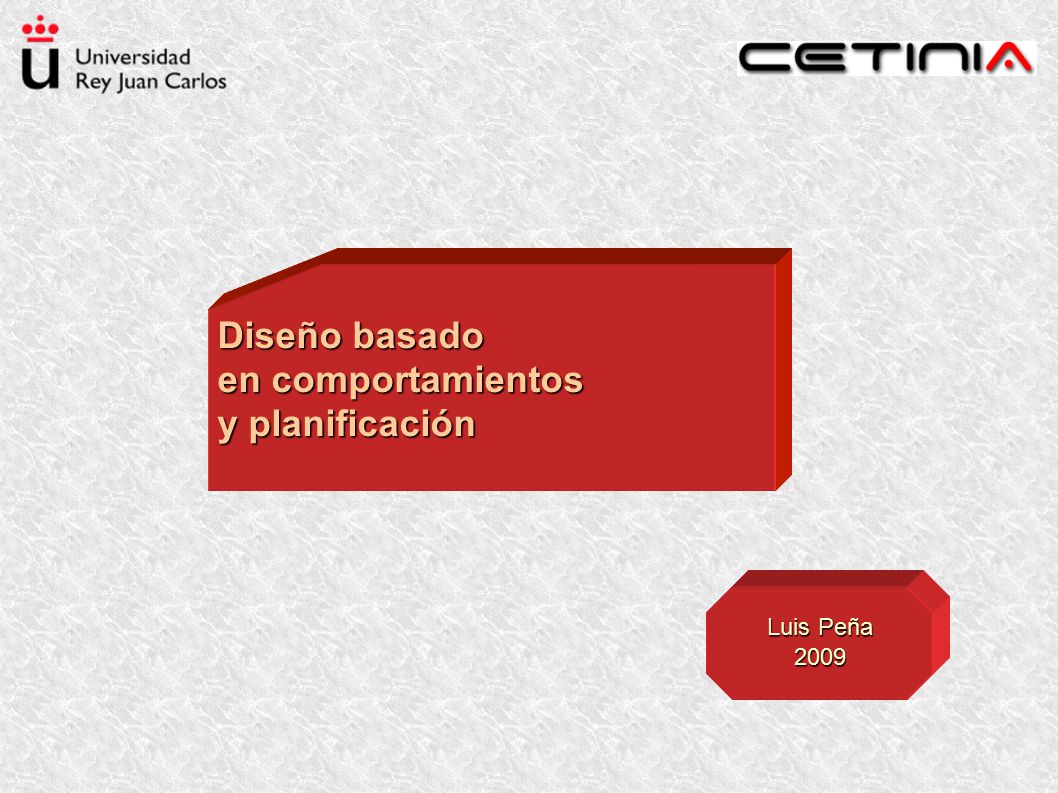 Universidad
Rey Juan Carlos

CETINIA

Diseño basado
en comportamientos
y planificación

Luis Peña
2009